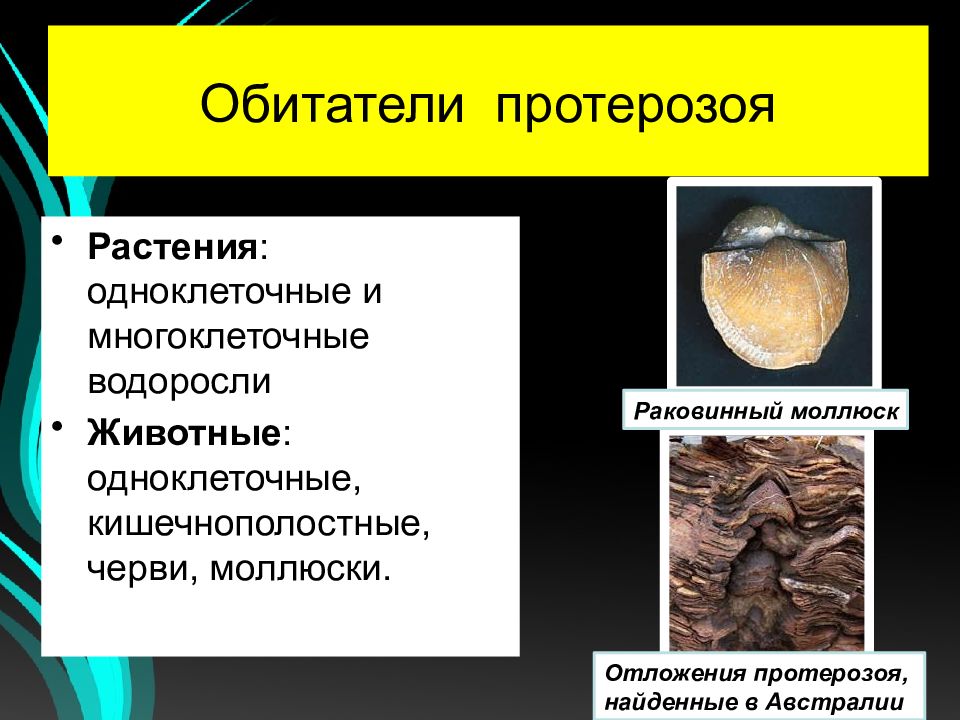 Обитатели протерозоя

• Растения: одноклеточные и многоклеточные водоросли

• Животные: одноклеточные, кишечнополостные, черви, моллюски.

Раковинный моллюск

Отложения протерозоя, найденные в Австралии